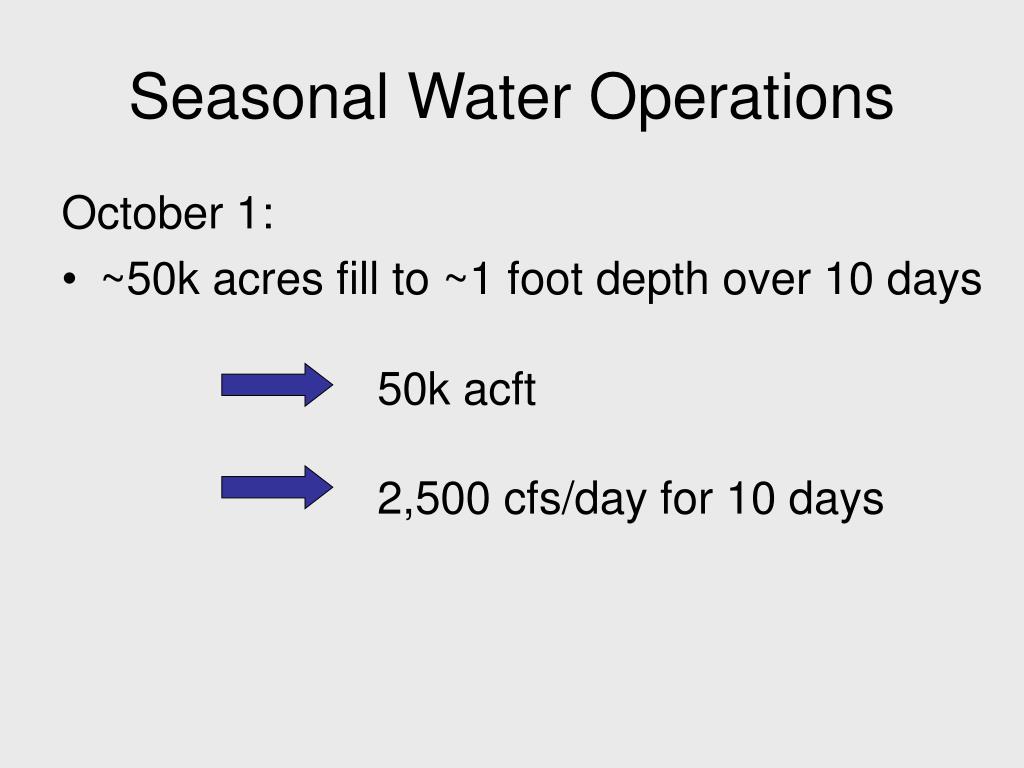 Seasonal Water Operations

October 1:

• ~50k acres fill to ~1 foot depth over 10 days

50k acft

2,500 cfs/day for 10 days